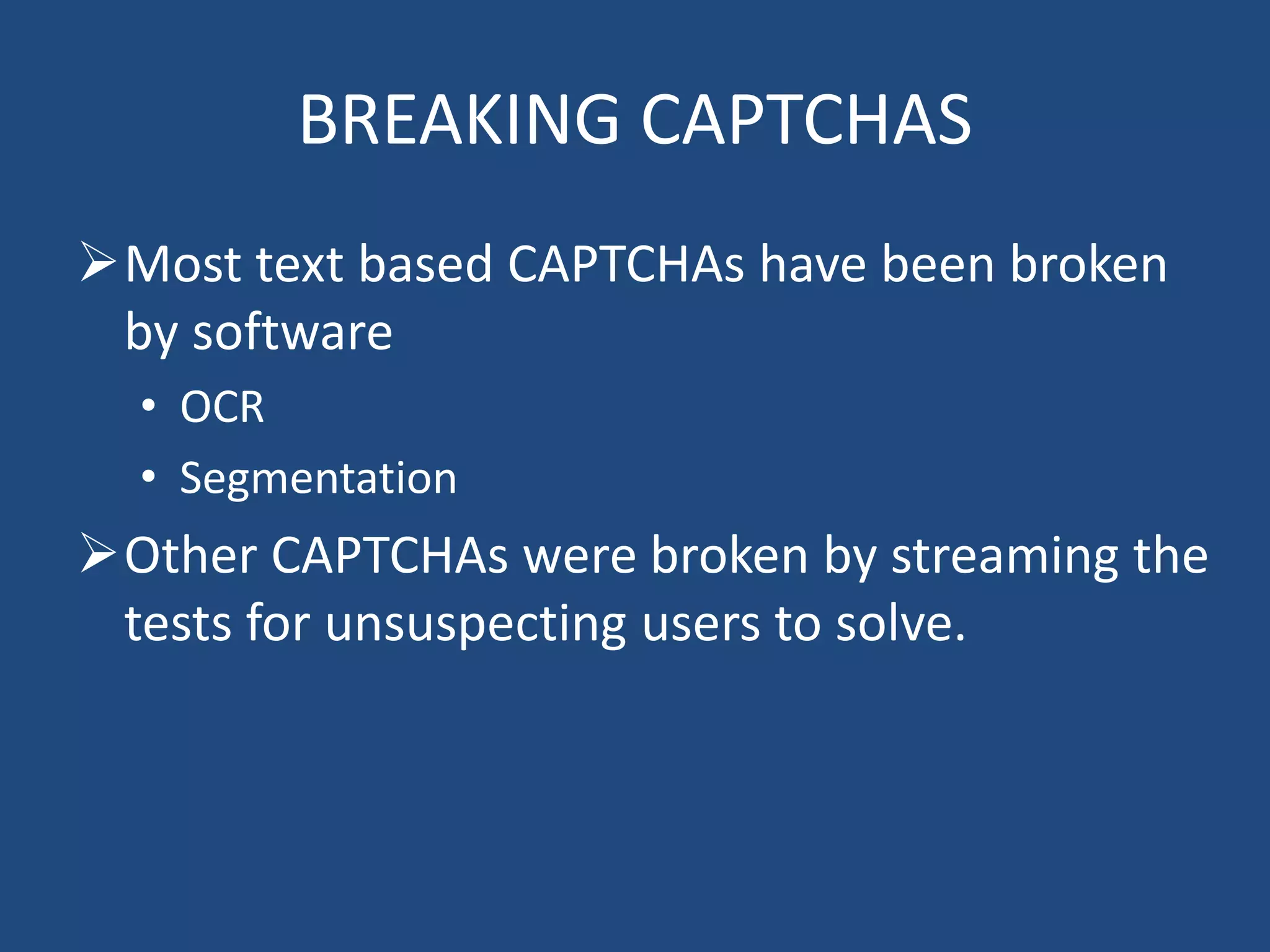 BREAKING CAPTCHAS

➢ Most text based CAPTCHAs have been broken by software

• OCR

• Segmentation

➢ Other CAPTCHAs were broken by streaming the tests for unsuspecting users to solve.